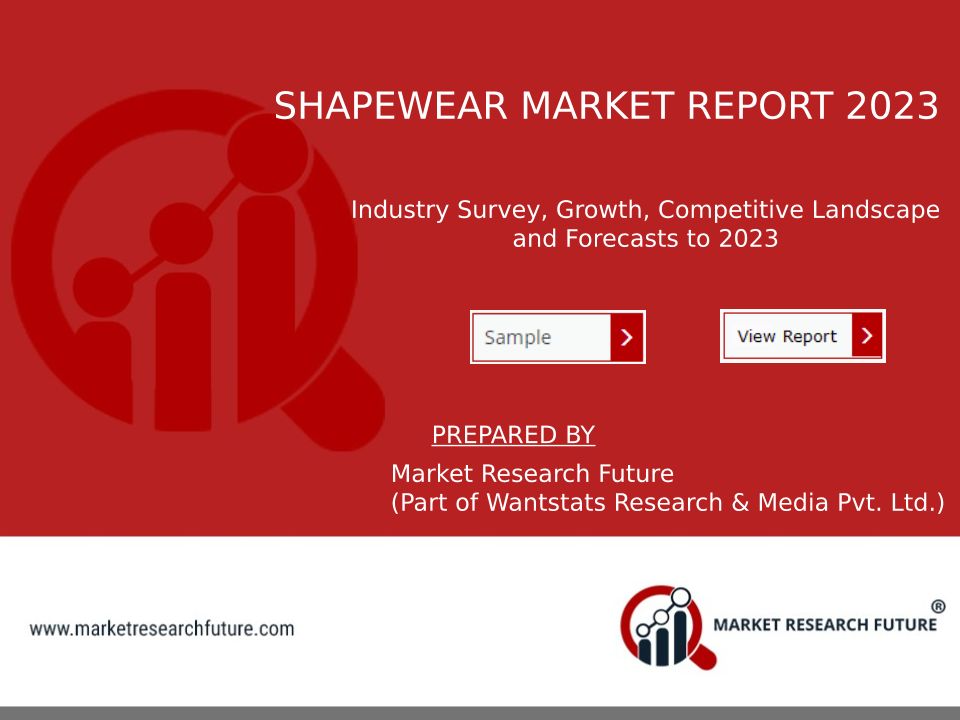 SHAPEWEAR MARKET REPORT 2023

Industry Survey, Growth, Competitive Landscape and Forecasts to 2023

Sample

View Report

PREPARED BY

Market Research Future
(Part of Wantstats Research & Media Pvt. Ltd.)

www.marketresearchfuture.com

MARKET RESEARCH FUTURE ®